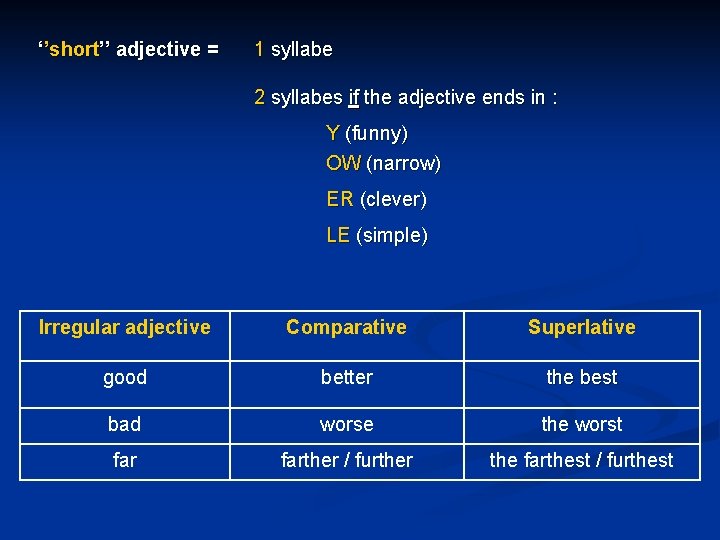 ‘’short’’ adjective = 1 syllabe

2 syllabes if the adjective ends in :

Y (funny)
OW (narrow)
ER (clever)
LE (simple)

| Irregular adjective | Comparative | Superlative |
|---|---|---|
| good | better | the best |
| bad | worse | the worst |
| far | farther / further | the farthest / furthest |